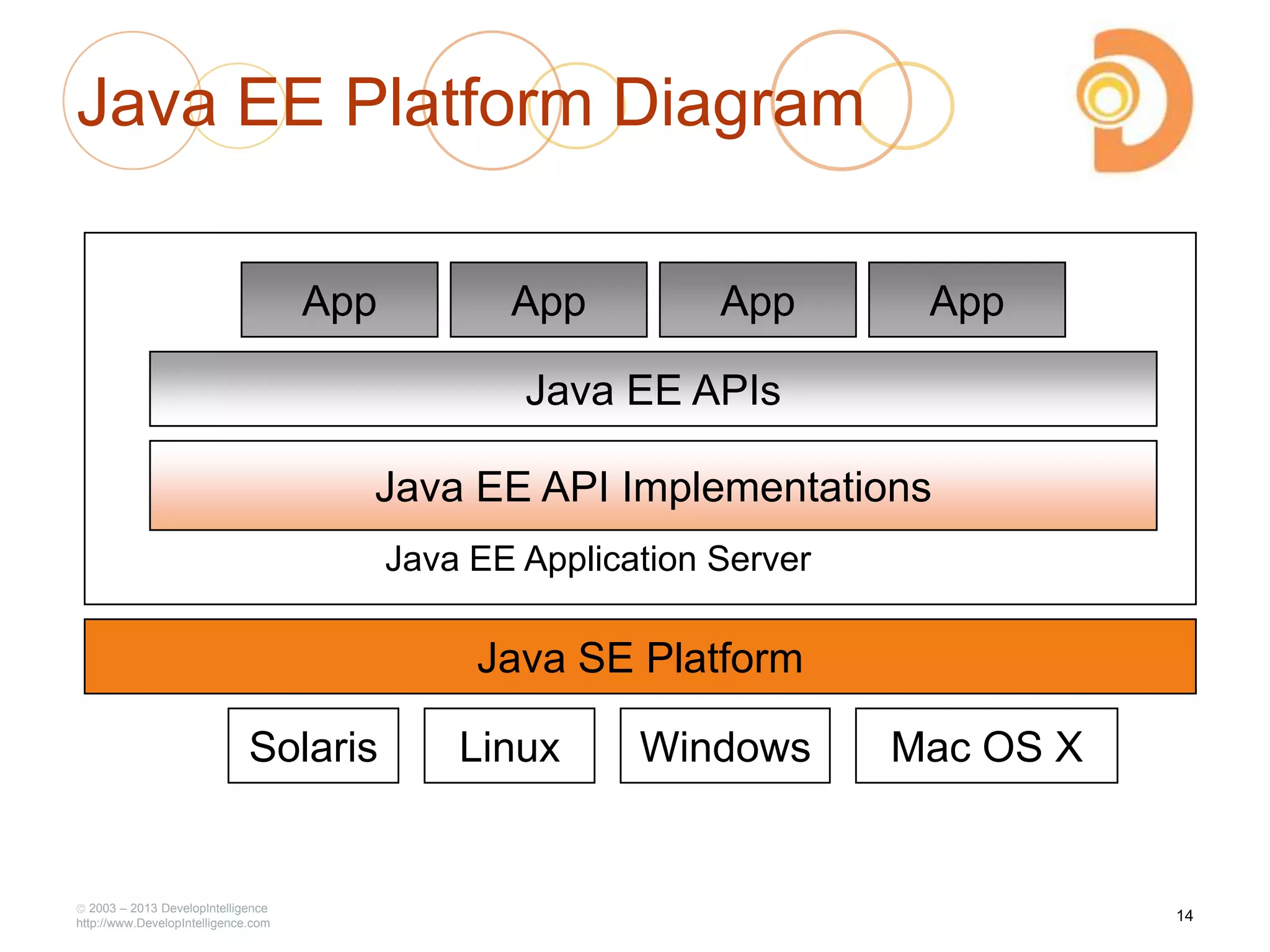 Java EE Platform Diagram

App App App App

Java EE APIs

Java EE API Implementations

Java EE Application Server

Java SE Platform

Solaris Linux Windows Mac OS X

© 2003 – 2013 DevelopIntelligence
http://www.DevelopIntelligence.com

14